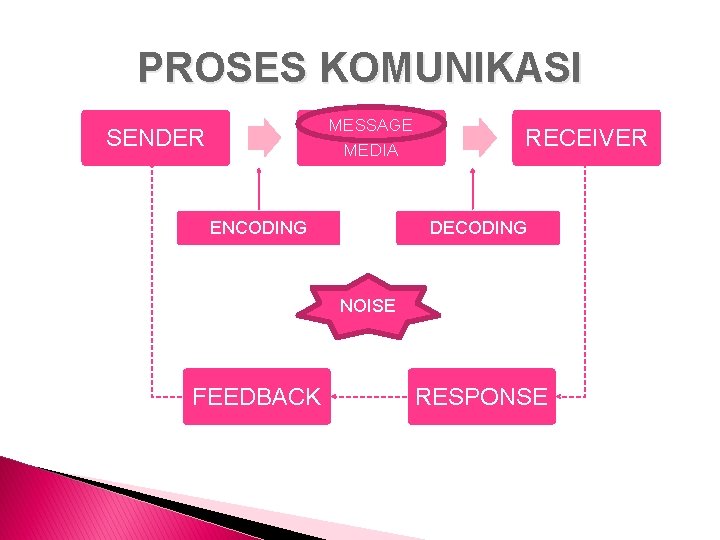 PROSES KOMUNIKASI

SENDER

MESSAGE
MEDIA

RECEIVER

ENCODING

DECODING

NOISE

FEEDBACK

RESPONSE